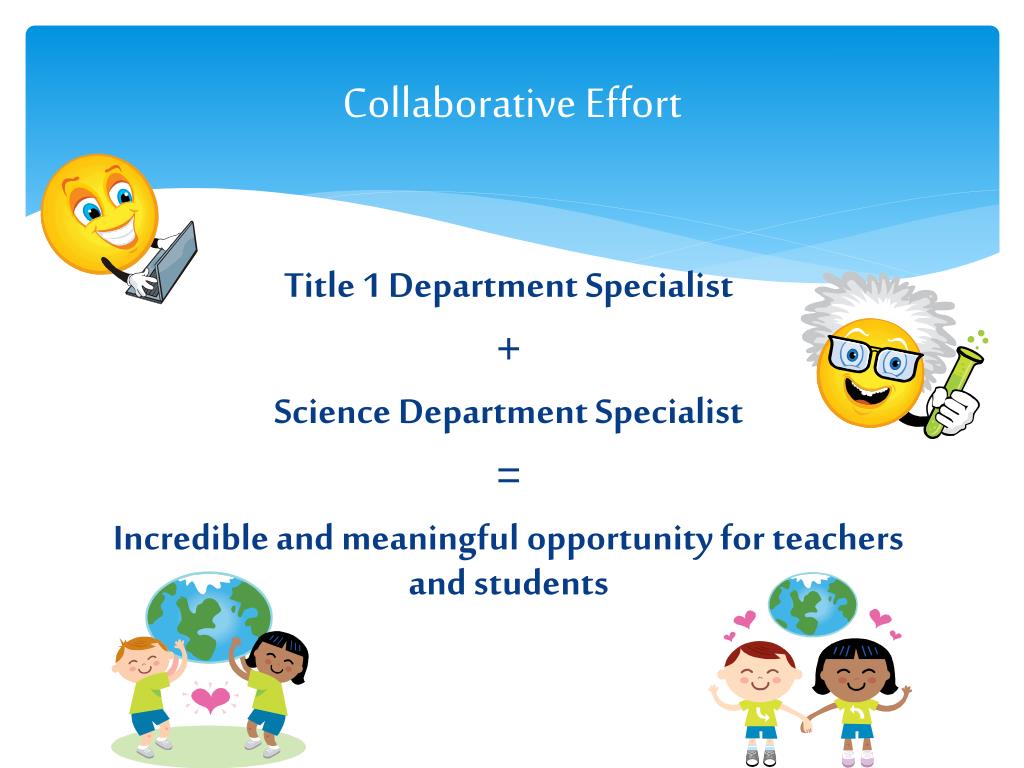 Collaborative Effort

Title 1 Department Specialist

+

Science Department Specialist

=

Incredible and meaningful opportunity for teachers and students